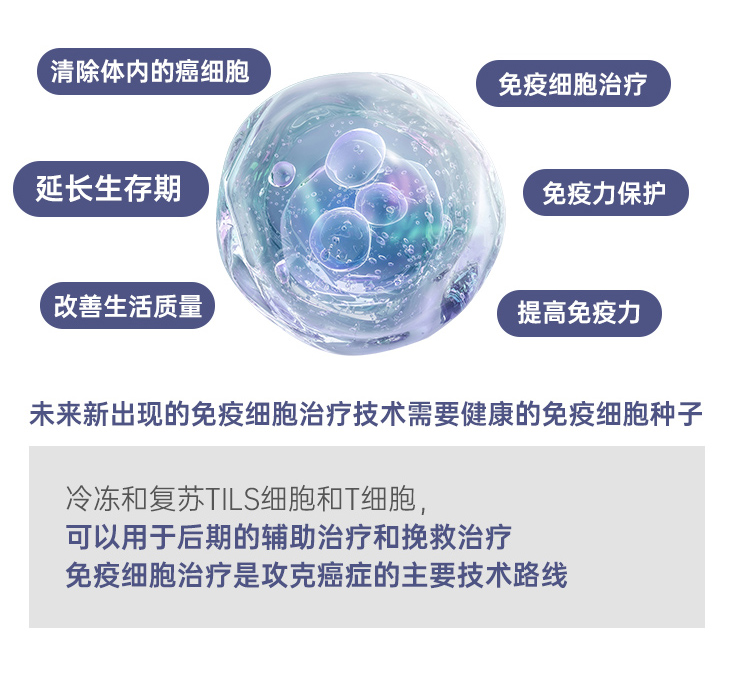 清除体内的癌细胞

延长生存期

改善生活质量

免疫细胞治疗

免疫力保护

提高免疫力

未来新出现的免疫细胞治疗技术需要健康的免疫细胞种子

冷冻和复苏TILS细胞和T细胞，
可以用于后期的辅助治疗和挽救治疗
免疫细胞治疗是攻克癌症的主要技术路线